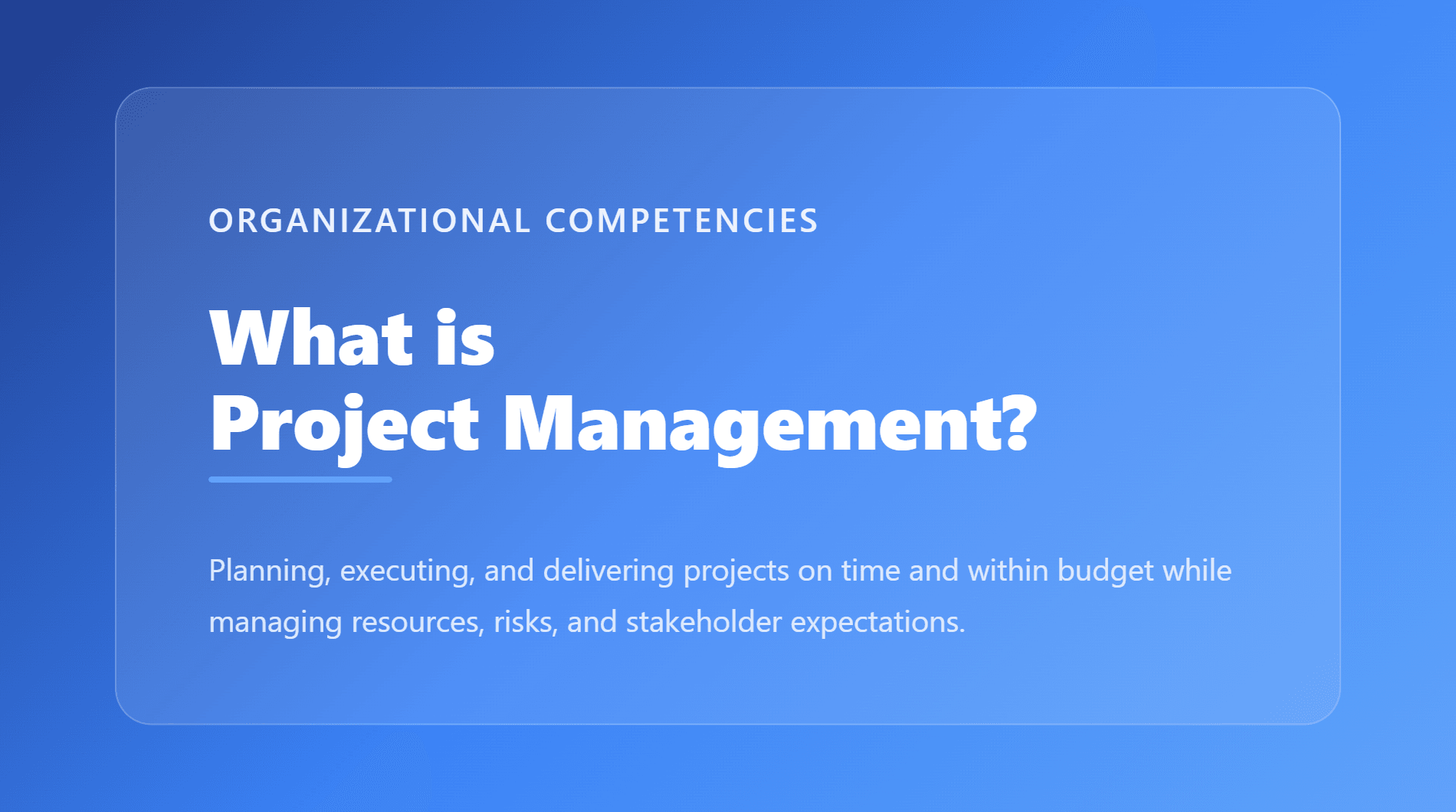 ORGANIZATIONAL COMPETENCIES

What is
Project Management?

Planning, executing, and delivering projects on time and within budget while managing resources, risks, and stakeholder expectations.